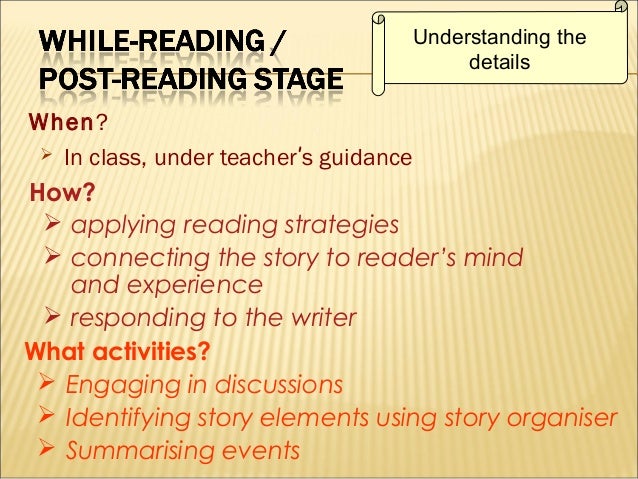 WHILE-READING / POST-READING STAGE

Understanding the details

When?

➢ In class, under teacher's guidance

How?

➢ applying reading strategies
➢ connecting the story to reader's mind and experience
➢ responding to the writer

What activities?

➢ Engaging in discussions
➢ Identifying story elements using story organiser
➢ Summarising events